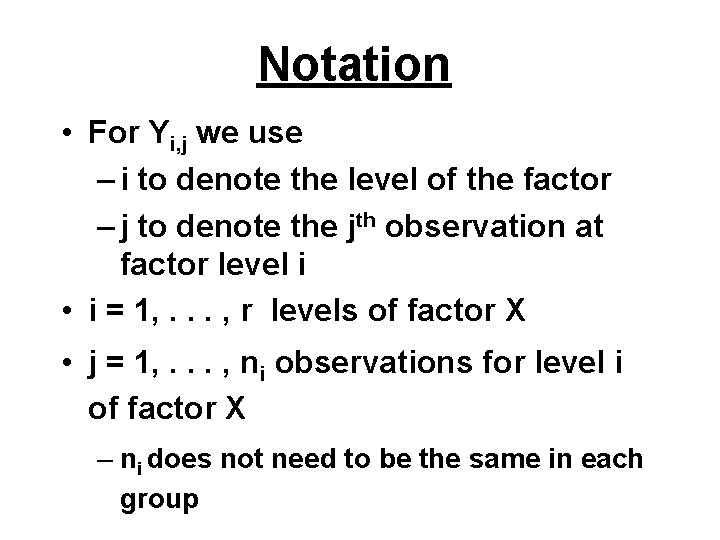 Notation

• For $Y_{i,j}$ we use
– i to denote the level of the factor
– j to denote the $j^{th}$ observation at factor level i
• i = 1, . . . , r levels of factor X
• j = 1, . . . , $n_i$ observations for level i of factor X
– $n_i$ does not need to be the same in each group